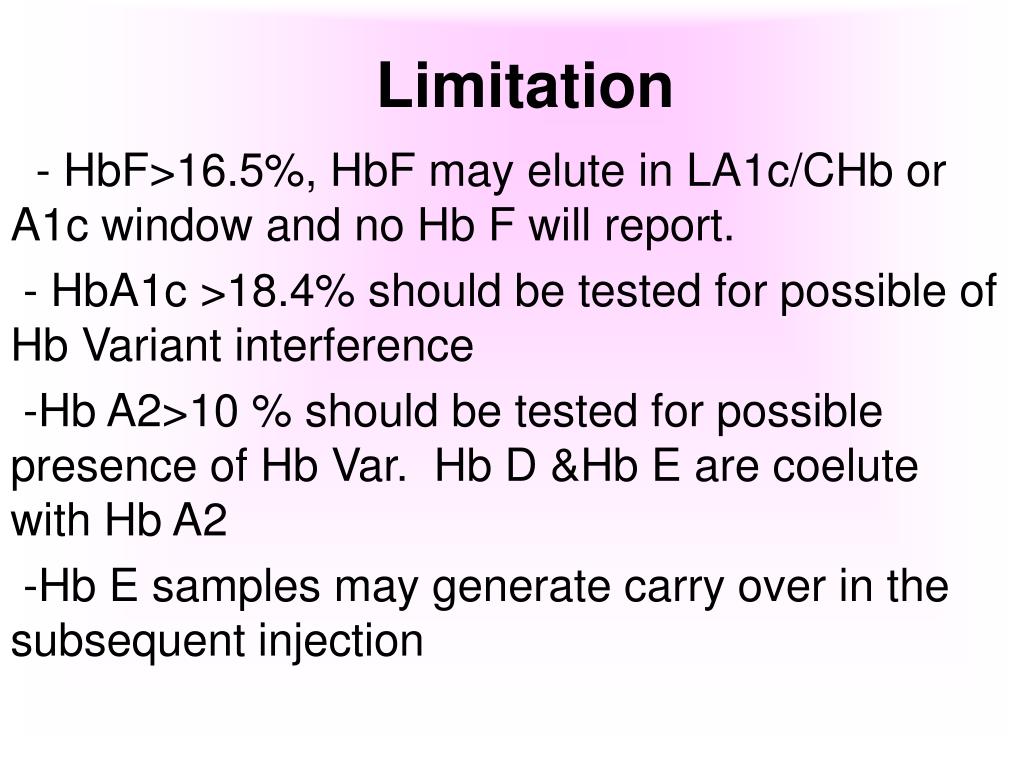 Limitation

- HbF>16.5%, HbF may elute in LA1c/CHb or A1c window and no Hb F will report.

- HbA1c >18.4% should be tested for possible of Hb Variant interference

-Hb A2>10 % should be tested for possible presence of Hb Var. Hb D &Hb E are coelute with Hb A2

-Hb E samples may generate carry over in the subsequent injection